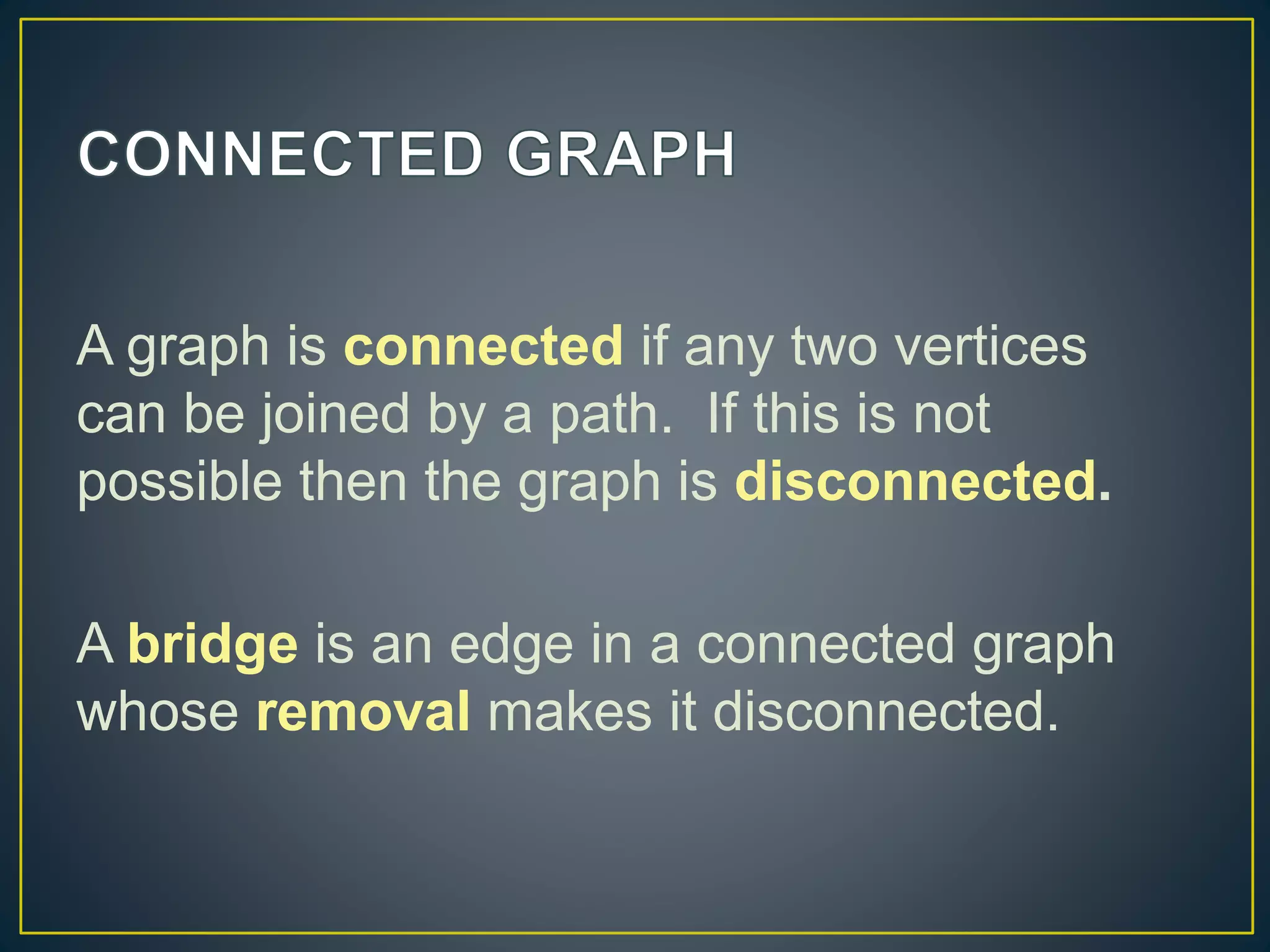 CONNECTED GRAPH

A graph is connected if any two vertices can be joined by a path.  If this is not possible then the graph is disconnected.

A bridge is an edge in a connected graph whose removal makes it disconnected.